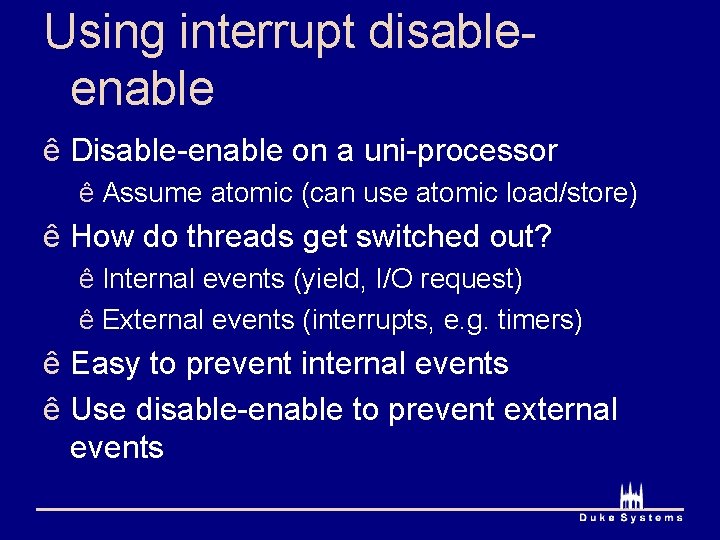 Using interrupt disable-enable

ê Disable-enable on a uni-processor

ê Assume atomic (can use atomic load/store)

ê How do threads get switched out?

ê Internal events (yield, I/O request)

ê External events (interrupts, e.g. timers)

ê Easy to prevent internal events

ê Use disable-enable to prevent external events

Duke Systems